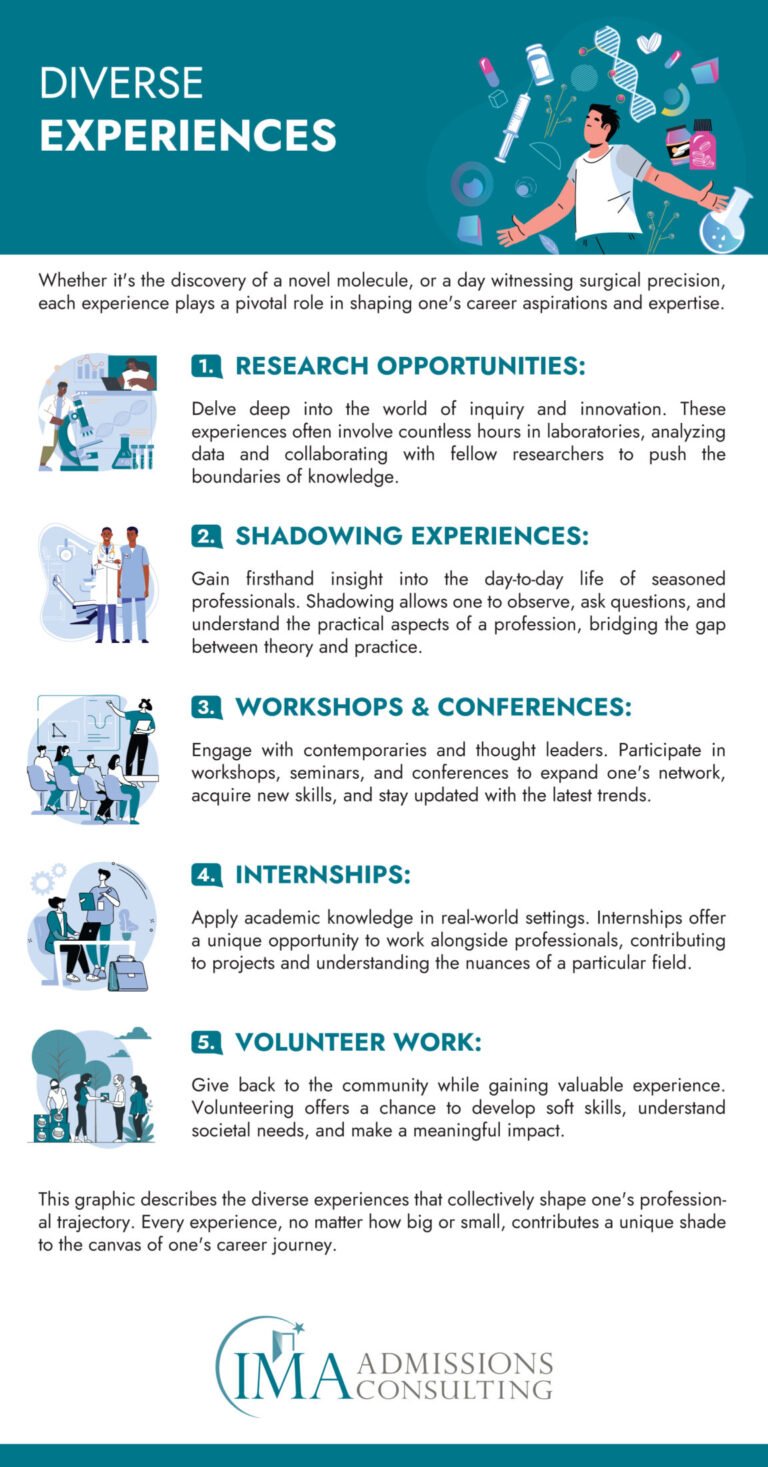 DIVERSE
EXPERIENCES

Whether it's the discovery of a novel molecule, or a day witnessing surgical precision, each experience plays a pivotal role in shaping one's career aspirations and expertise.

1. RESEARCH OPPORTUNITIES:

Delve deep into the world of inquiry and innovation. These experiences often involve countless hours in laboratories, analyzing data and collaborating with fellow researchers to push the boundaries of knowledge.

2. SHADOWING EXPERIENCES:

Gain firsthand insight into the day-to-day life of seasoned professionals. Shadowing allows one to observe, ask questions, and understand the practical aspects of a profession, bridging the gap between theory and practice.

3. WORKSHOPS & CONFERENCES:

Engage with contemporaries and thought leaders. Participate in workshops, seminars, and conferences to expand one's network, acquire new skills, and stay updated with the latest trends.

4. INTERNSHIPS:

Apply academic knowledge in real-world settings. Internships offer a unique opportunity to work alongside professionals, contributing to projects and understanding the nuances of a particular field.

5. VOLUNTEER WORK:

Give back to the community while gaining valuable experience. Volunteering offers a chance to develop soft skills, understand societal needs, and make a meaningful impact.

This graphic describes the diverse experiences that collectively shape one's professional trajectory. Every experience, no matter how big or small, contributes a unique shade to the canvas of one's career journey.

IMA ADMISSIONS CONSULTING